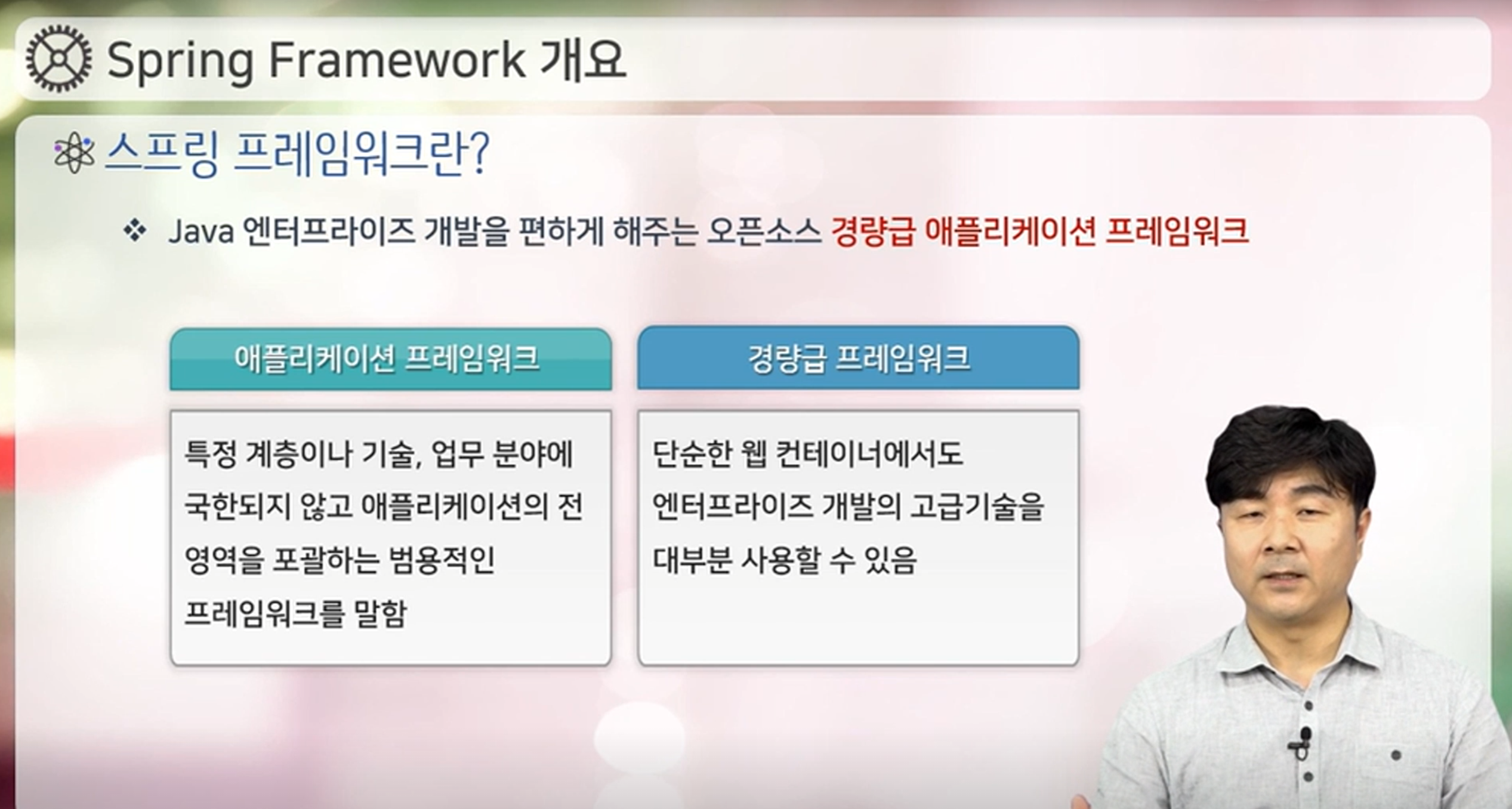 Spring Framework 개요

스프링 프레임워크란?

❖ Java 엔터프라이즈 개발을 편하게 해주는 오픈소스 경량급 애플리케이션 프레임워크

애플리케이션 프레임워크

특정 계층이나 기술, 업무 분야에 국한되지 않고 애플리케이션의 전 영역을 포괄하는 범용적인 프레임워크를 말함

경량급 프레임워크

단순한 웹 컨테이너에서도 엔터프라이즈 개발의 고급기술을 대부분 사용할 수 있음